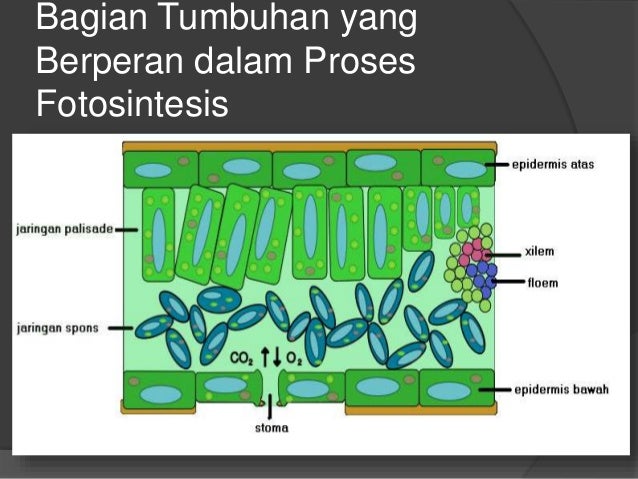 Bagian Tumbuhan yang Berperan dalam Proses Fotosintesis

epidermis atas

jaringan palisade

xilem

floem

jaringan spons

$CO_2$ ↑↓ $O_2$

epidermis bawah

stoma